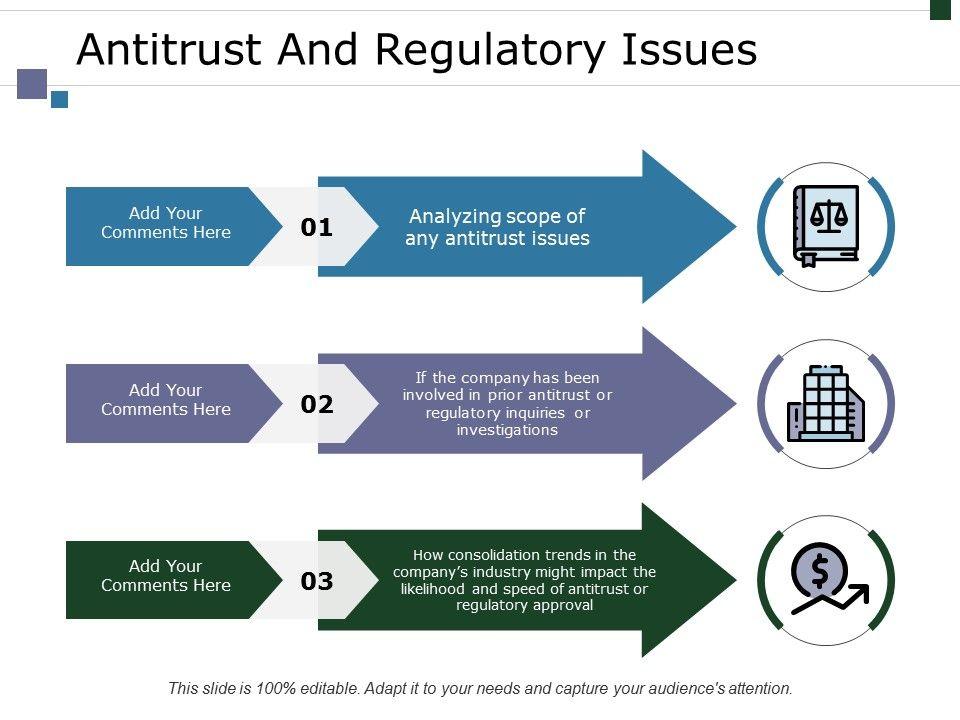 Antitrust And Regulatory Issues

Add Your Comments Here

01

Analyzing scope of any antitrust issues

Add Your Comments Here

02

If the company has been involved in prior antitrust or regulatory inquiries or investigations

Add Your Comments Here

03

How consolidation trends in the company's industry might impact the likelihood and speed of antitrust or regulatory approval

$

This slide is 100% editable. Adapt it to your needs and capture your audience's attention.